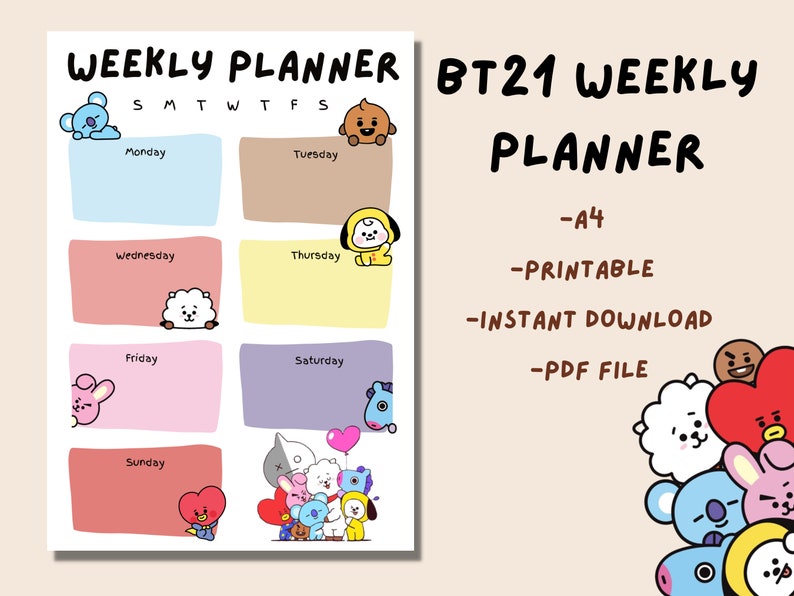 WEEKLY PLANNER

S M T W T F S

Monday

Tuesday

Wednesday

Thursday

Friday

Saturday

Sunday

BT21 WEEKLY PLANNER

-A4

-PRINTABLE

-INSTANT DOWNLOAD

-PDF FILE